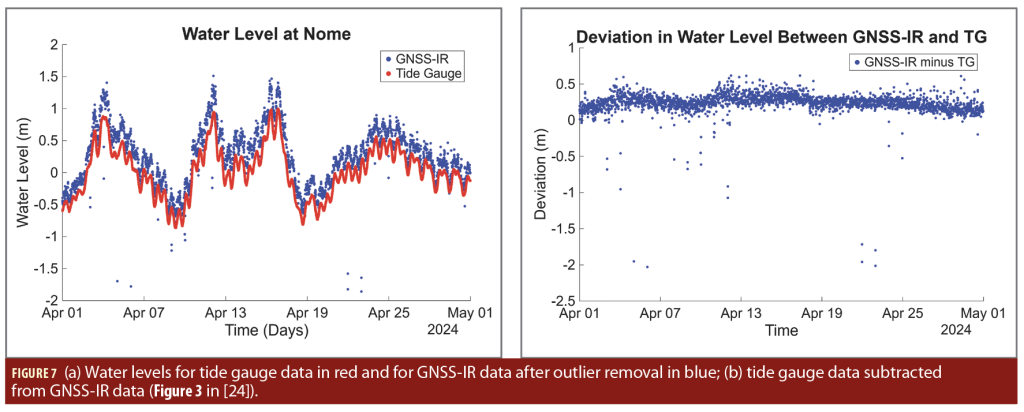 Water Level at Nome

GNSS-IR
Tide Gauge

Water Level (m)

2
1.5
1
0.5
0
-0.5
-1
-1.5
-2

Apr 01
Apr 07
Apr 13
Apr 19
Apr 25
May 01
2024

Time (Days)

Deviation in Water Level Between GNSS-IR and TG

GNSS-IR minus TG

Deviation (m)

1
0.5
0
-0.5
-1
-1.5
-2
-2.5

Apr 01
Apr 07
Apr 13
Apr 19
Apr 25
May 01
2024

Time

FIGURE 7 (a) Water levels for tide gauge data in red and for GNSS-IR data after outlier removal in blue; (b) tide gauge data subtracted from GNSS-IR data (Figure 3 in [24]).